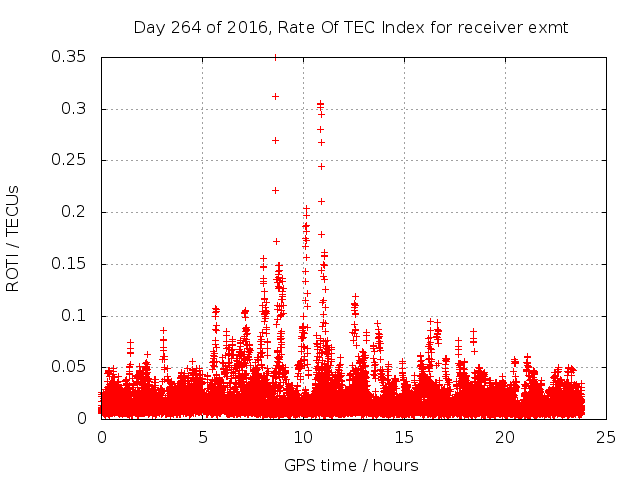 Day 264 of 2016, Rate Of TEC Index for receiver exmt

ROTI / TECUs

0.35
0.3
0.25
0.2
0.15
0.1
0.05
0

0
5
10
15
20
25

GPS time / hours